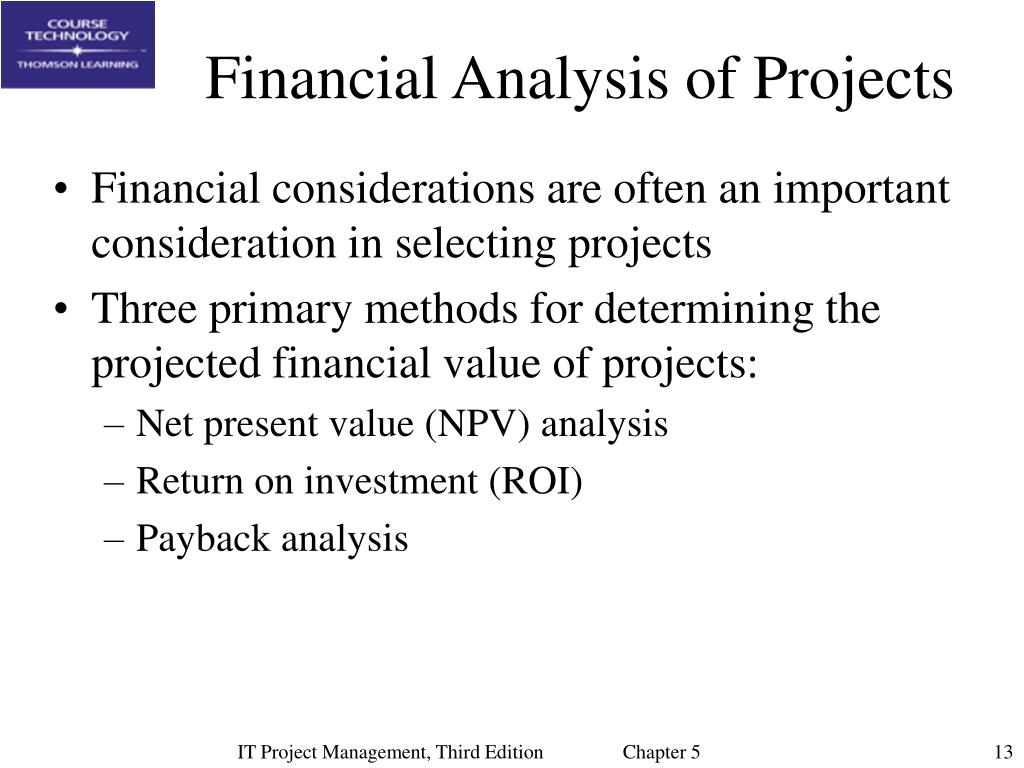 COURSE TECHNOLOGY
THOMSON LEARNING

Financial Analysis of Projects

• Financial considerations are often an important consideration in selecting projects
• Three primary methods for determining the projected financial value of projects:
– Net present value (NPV) analysis
– Return on investment (ROI)
– Payback analysis

IT Project Management, Third Edition Chapter 5 13